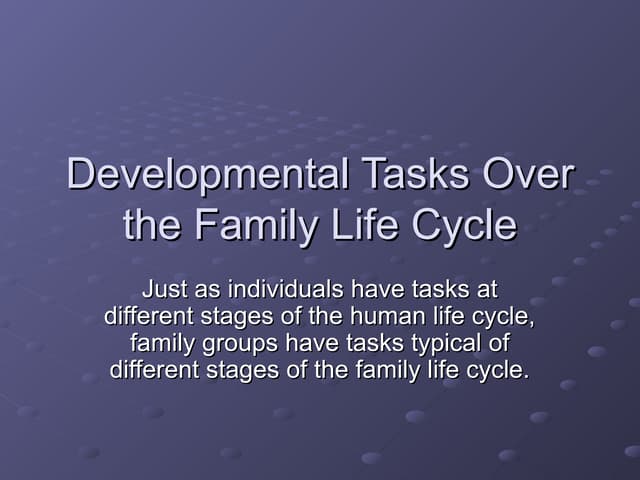 Developmental Tasks Over the Family Life Cycle

Just as individuals have tasks at different stages of the human life cycle, family groups have tasks typical of different stages of the family life cycle.